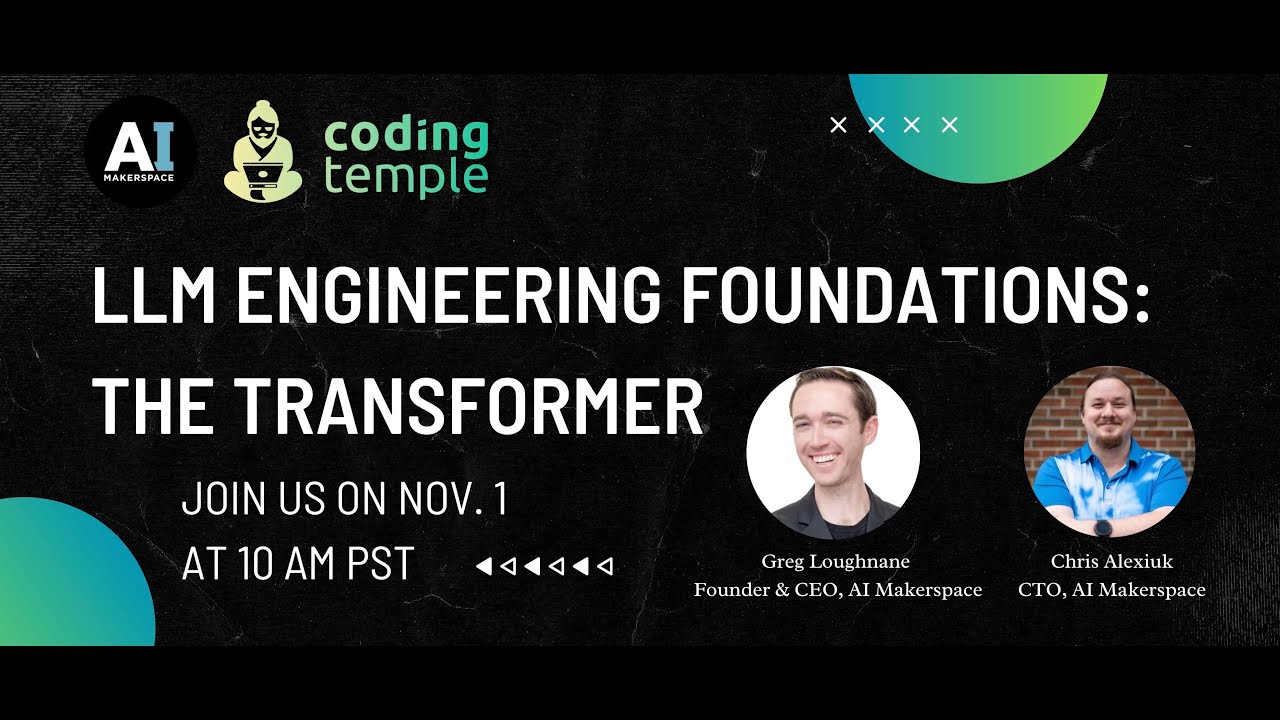 AI MAKERSPACE

coding temple

LLM ENGINEERING FOUNDATIONS: THE TRANSFORMER

JOIN US ON NOV. 1
AT 10 AM PST

Greg Loughnane
Founder & CEO, AI Makerspace

Chris Alexiuk
CTO, AI Makerspace